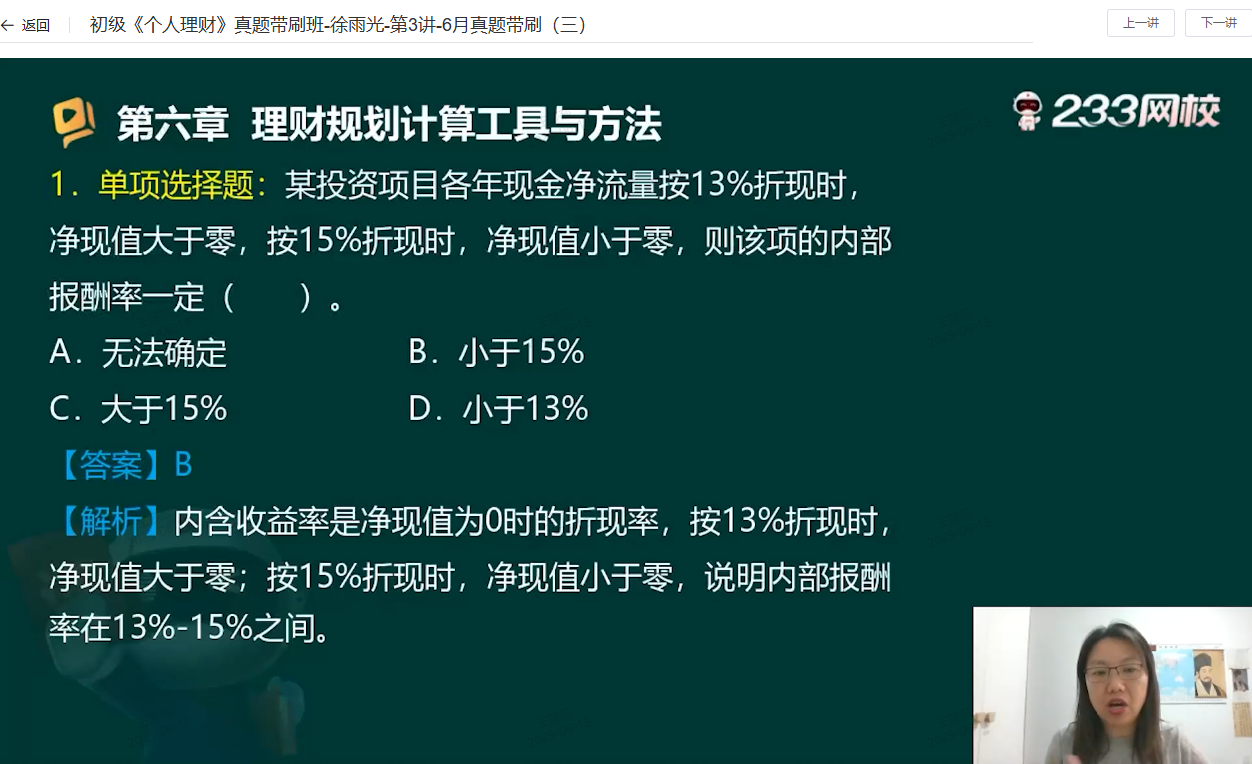 ← 返回 初级《个人理财》真题带刷班-徐雨光-第3讲-6月真题带刷（三）

上一讲 下一讲

第六章 理财规划计算工具与方法

233网校

1．单项选择题：某投资项目各年现金净流量按13%折现时，净现值大于零，按15%折现时，净现值小于零，则该项的内部报酬率一定（ ）。

A．无法确定 B．小于15%

C．大于15% D．小于13%

【答案】B

【解析】内含收益率是净现值为0时的折现率，按13%折现时，净现值大于零；按15%折现时，净现值小于零，说明内部报酬率在13%-15%之间。